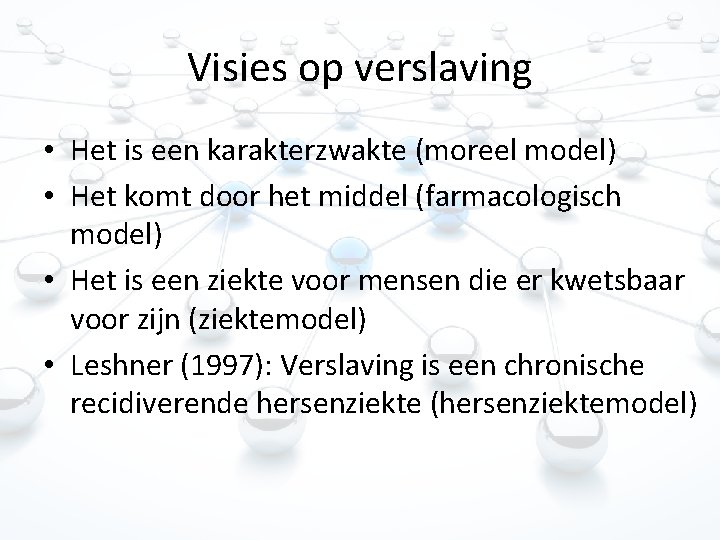 Visies op verslaving

• Het is een karakterzwakte (moreel model)
• Het komt door het middel (farmacologisch model)
• Het is een ziekte voor mensen die er kwetsbaar voor zijn (ziektemodel)
• Leshner (1997): Verslaving is een chronische recidiverende hersenziekte (hersenziektemodel)